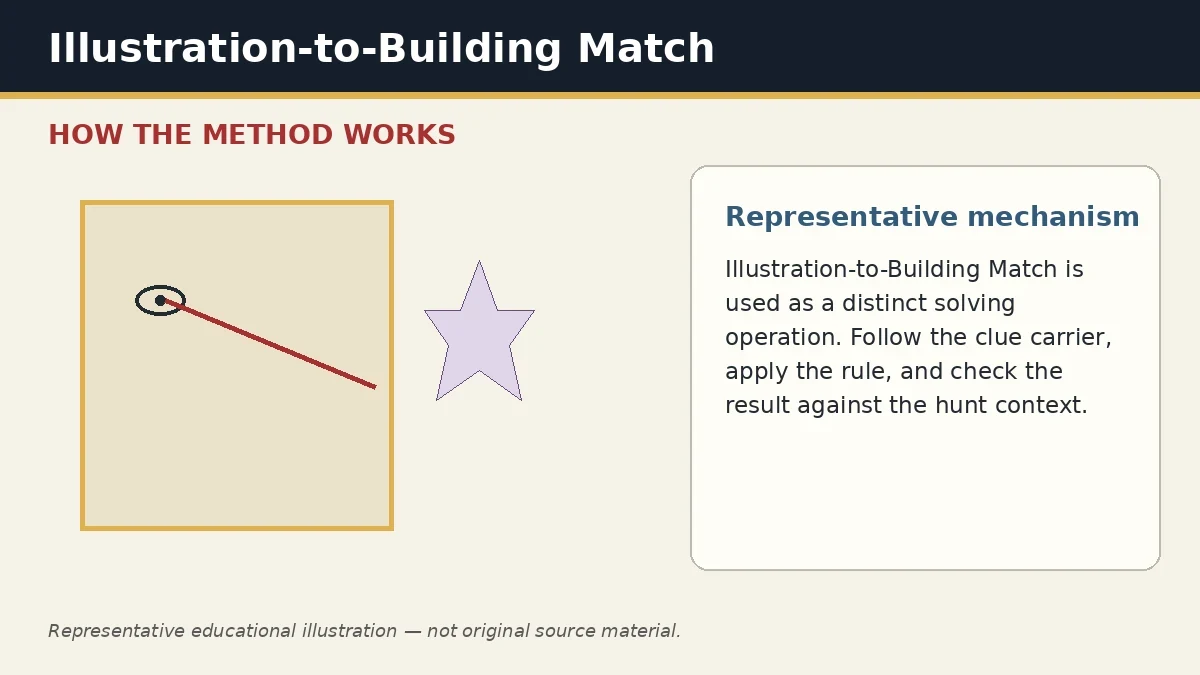 Illustration-to-Building Match

HOW THE METHOD WORKS

Representative mechanism

Illustration-to-Building Match is used as a distinct solving operation. Follow the clue carrier, apply the rule, and check the result against the hunt context.

Representative educational illustration — not original source material.